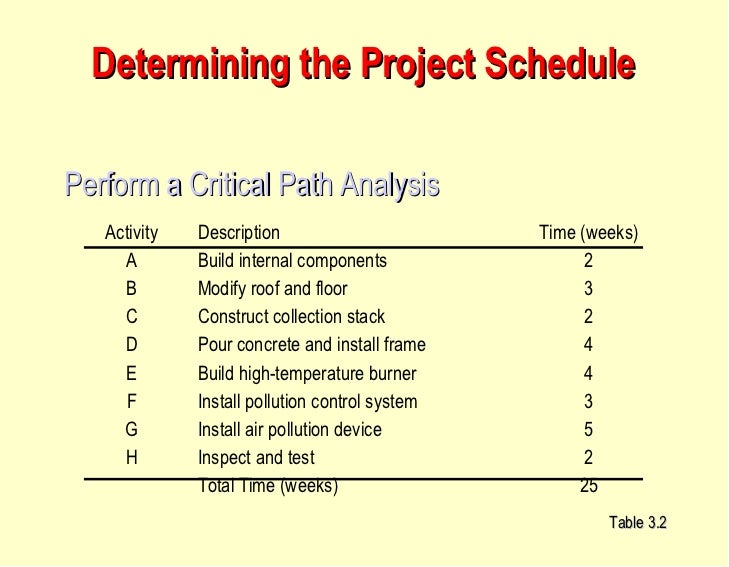 Determining the Project Schedule

Perform a Critical Path Analysis

| Activity | Description | Time (weeks) |
|---|---|---|
| A | Build internal components | 2 |
| B | Modify roof and floor | 3 |
| C | Construct collection stack | 2 |
| D | Pour concrete and install frame | 4 |
| E | Build high-temperature burner | 4 |
| F | Install pollution control system | 3 |
| G | Install air pollution device | 5 |
| H | Inspect and test | 2 |
| | Total Time (weeks) | 25 |

Table 3.2